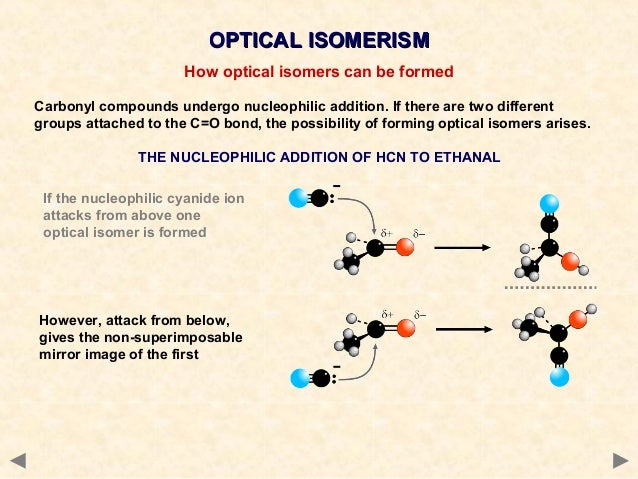 OPTICAL ISOMERISM

How optical isomers can be formed

Carbonyl compounds undergo nucleophilic addition. If there are two different groups attached to the C=O bond, the possibility of forming optical isomers arises.

THE NUCLEOPHILIC ADDITION OF HCN TO ETHANAL

If the nucleophilic cyanide ion attacks from above one optical isomer is formed

$-$

$\delta+$ $\delta-$

However, attack from below, gives the non-superimposable mirror image of the first

$\delta+$ $\delta-$

$-$